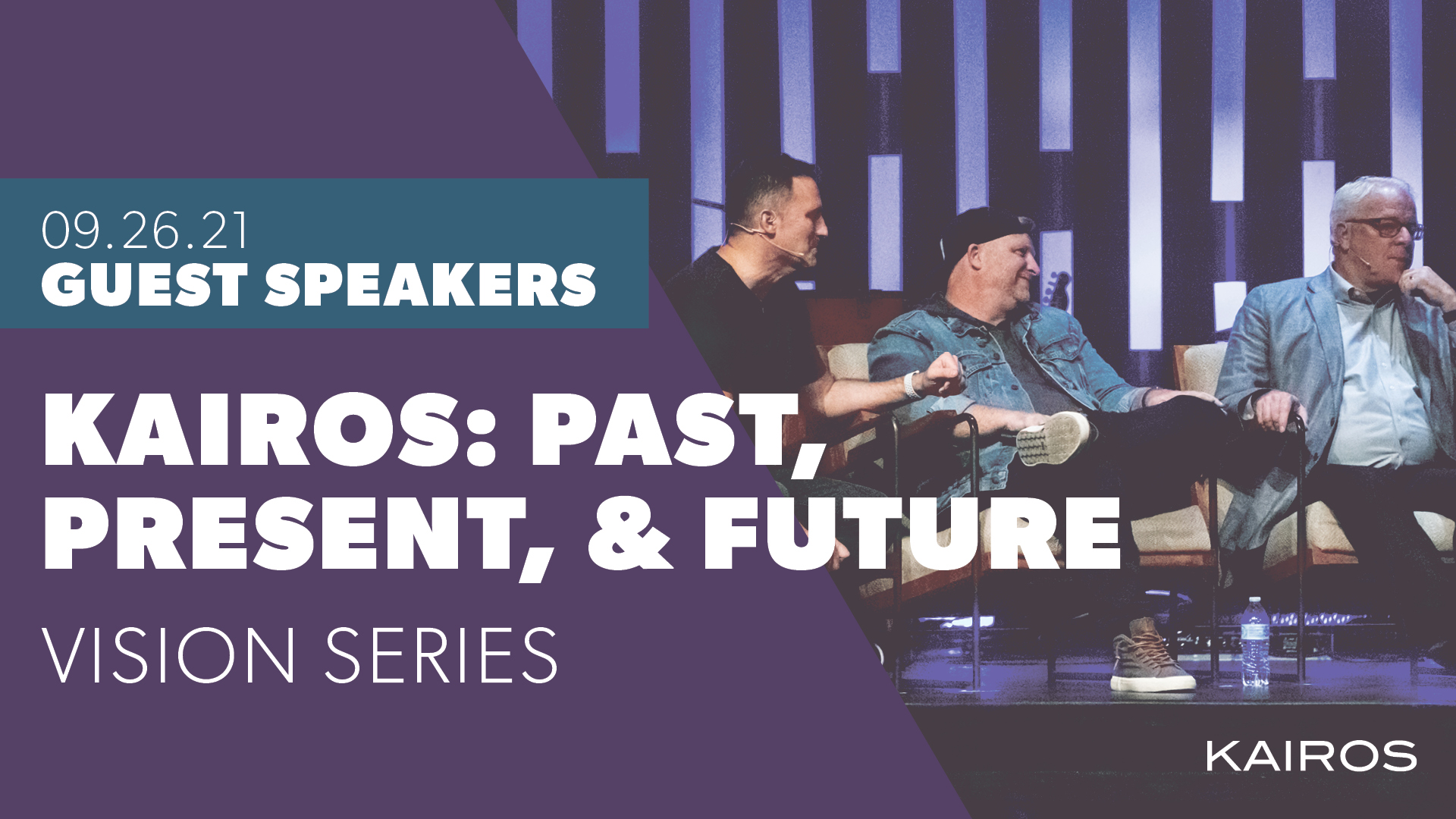 09.26.21
GUEST SPEAKERS

KAIROS: PAST, PRESENT, & FUTURE

VISION SERIES

KAIROS